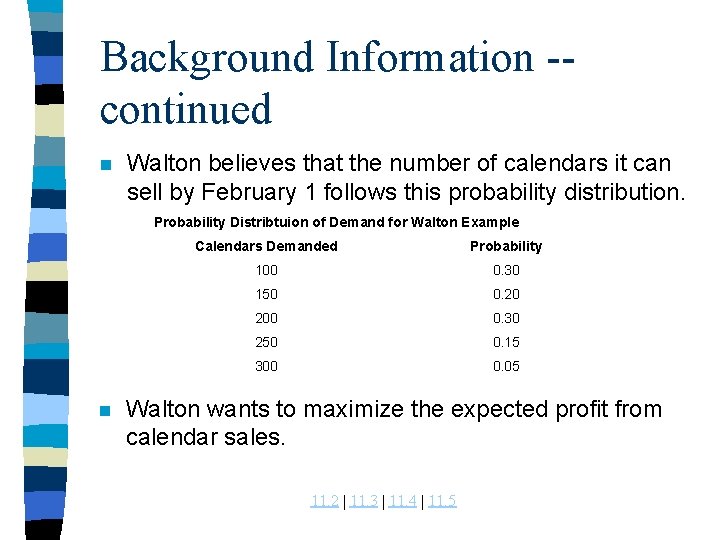 Background Information -- continued

Walton believes that the number of calendars it can sell by February 1 follows this probability distribution.

Probability Distribtuion of Demand for Walton Example

| Calendars Demanded | Probability |
|---|---|
| 100 | 0.30 |
| 150 | 0.20 |
| 200 | 0.30 |
| 250 | 0.15 |
| 300 | 0.05 |

Walton wants to maximize the expected profit from calendar sales.

11.2 | 11.3 | 11.4 | 11.5